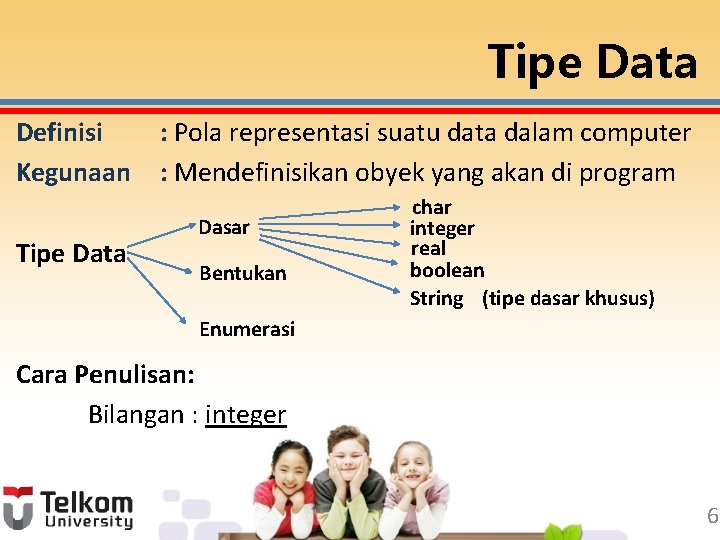 Tipe Data

Definisi : Pola representasi suatu data dalam computer

Kegunaan : Mendefinisikan obyek yang akan di program

Tipe Data

Dasar

Bentukan

Enumerasi

char

integer

real

boolean

String (tipe dasar khusus)

Cara Penulisan:

Bilangan : integer

Telkom University

6